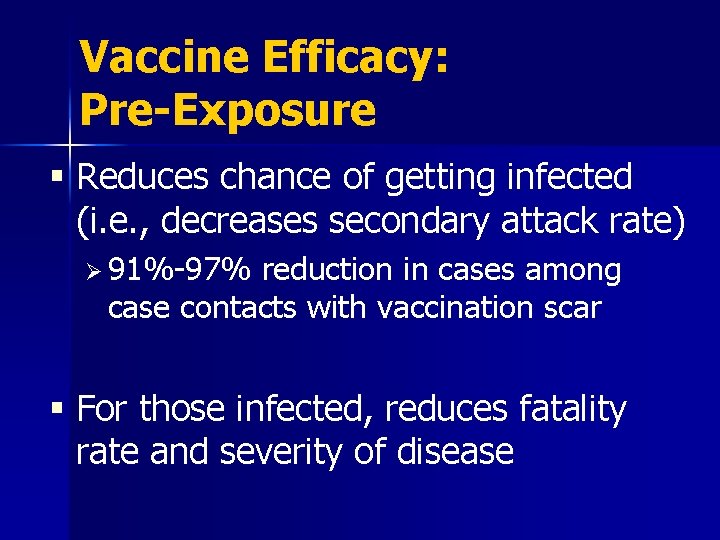 Vaccine Efficacy:
Pre-Exposure

▪ Reduces chance of getting infected (i.e., decreases secondary attack rate)

➢ 91%-97% reduction in cases among case contacts with vaccination scar

▪ For those infected, reduces fatality rate and severity of disease